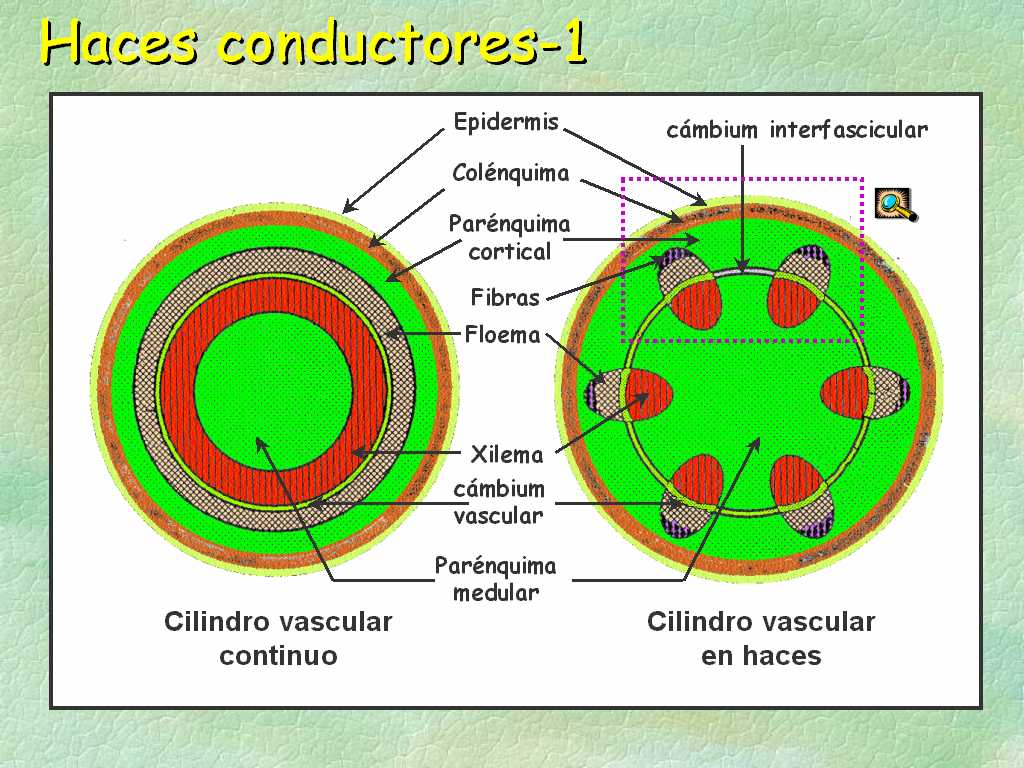 Haces conductores-1

Epidermis

cámbium interfascicular

Colénquima

Parénquima cortical

Fibras

Floema

Xilema

cámbium vascular

Parénquima medular

Cilindro vascular continuo

Cilindro vascular en haces